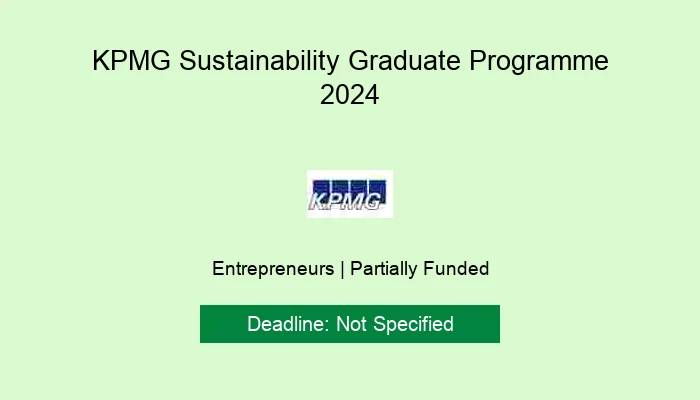 KPMG Sustainability Graduate Programme 2024

KPMG

Entrepreneurs | Partially Funded

Deadline: Not Specified